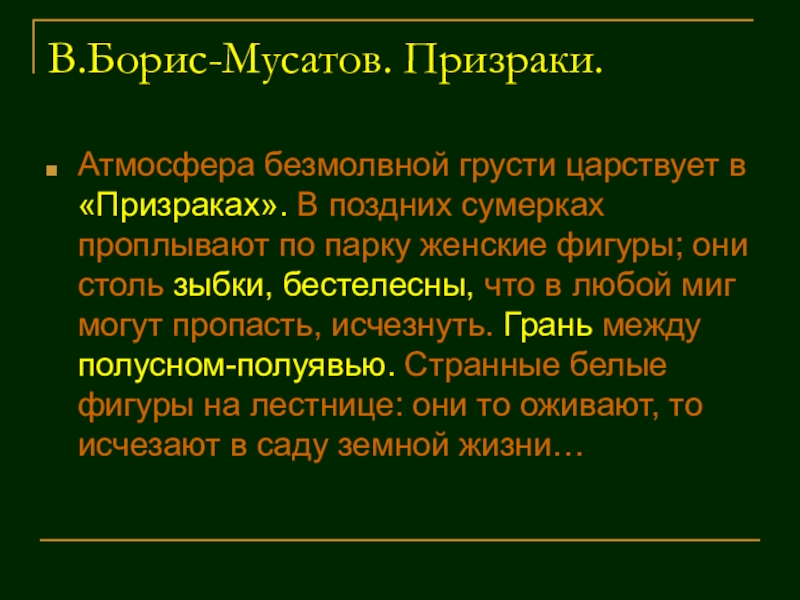 В.Борис-Мусатов. Призраки.

Атмосфера безмолвной грусти царствует в «Призраках». В поздних сумерках проплывают по парку женские фигуры; они столь зыбки, бестелесны, что в любой миг могут пропасть, исчезнуть. Грань между полусном-полуявью. Странные белые фигуры на лестнице: они то оживают, то исчезают в саду земной жизни…